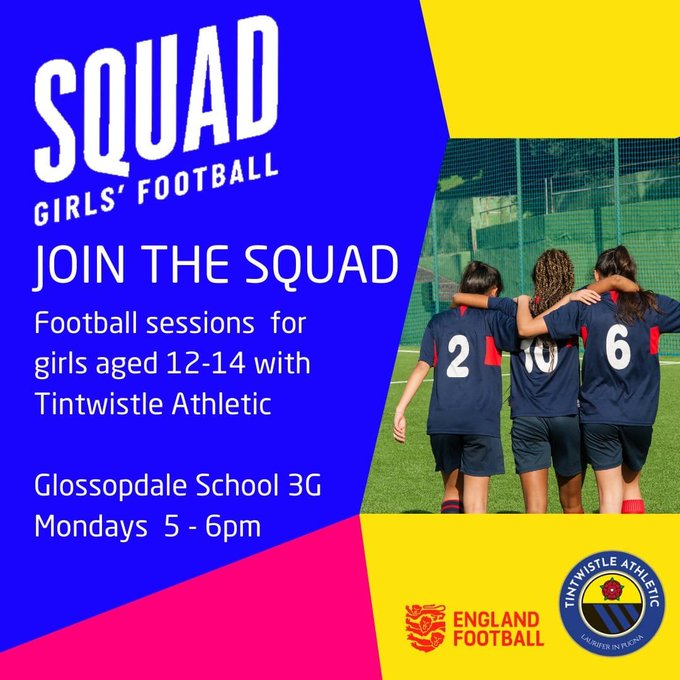 SQUAD
GIRLS' FOOTBALL

JOIN THE SQUAD

Football sessions for girls aged 12-14 with Tintwistle Athletic

Glossopdale School 3G
Mondays 5 - 6pm

2 10 6

ENGLAND FOOTBALL

TINTWISTLE ATHLETIC
LAURIFER IN PUGNA